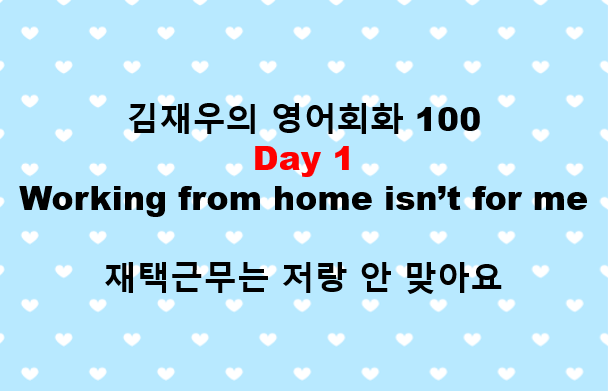 김재우의 영어회화 100
Day 1
Working from home isn’t for me

재택근무는 저랑 안 맞아요